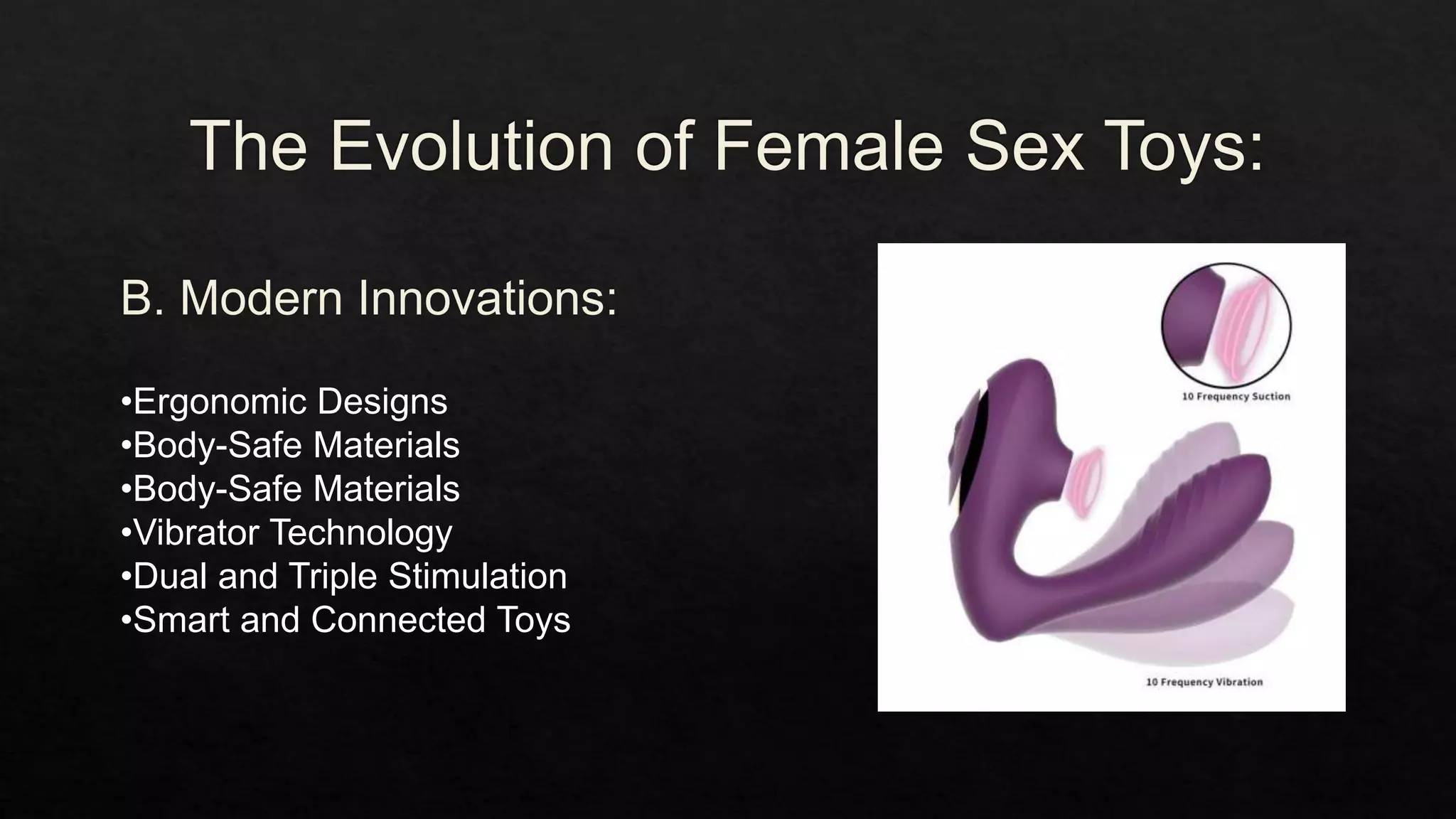 The Evolution of Female Sex Toys:

B. Modern Innovations:

•Ergonomic Designs
•Body-Safe Materials
•Body-Safe Materials
•Vibrator Technology
•Dual and Triple Stimulation
•Smart and Connected Toys

10 Frequency Suction

10 Frequency Vibration